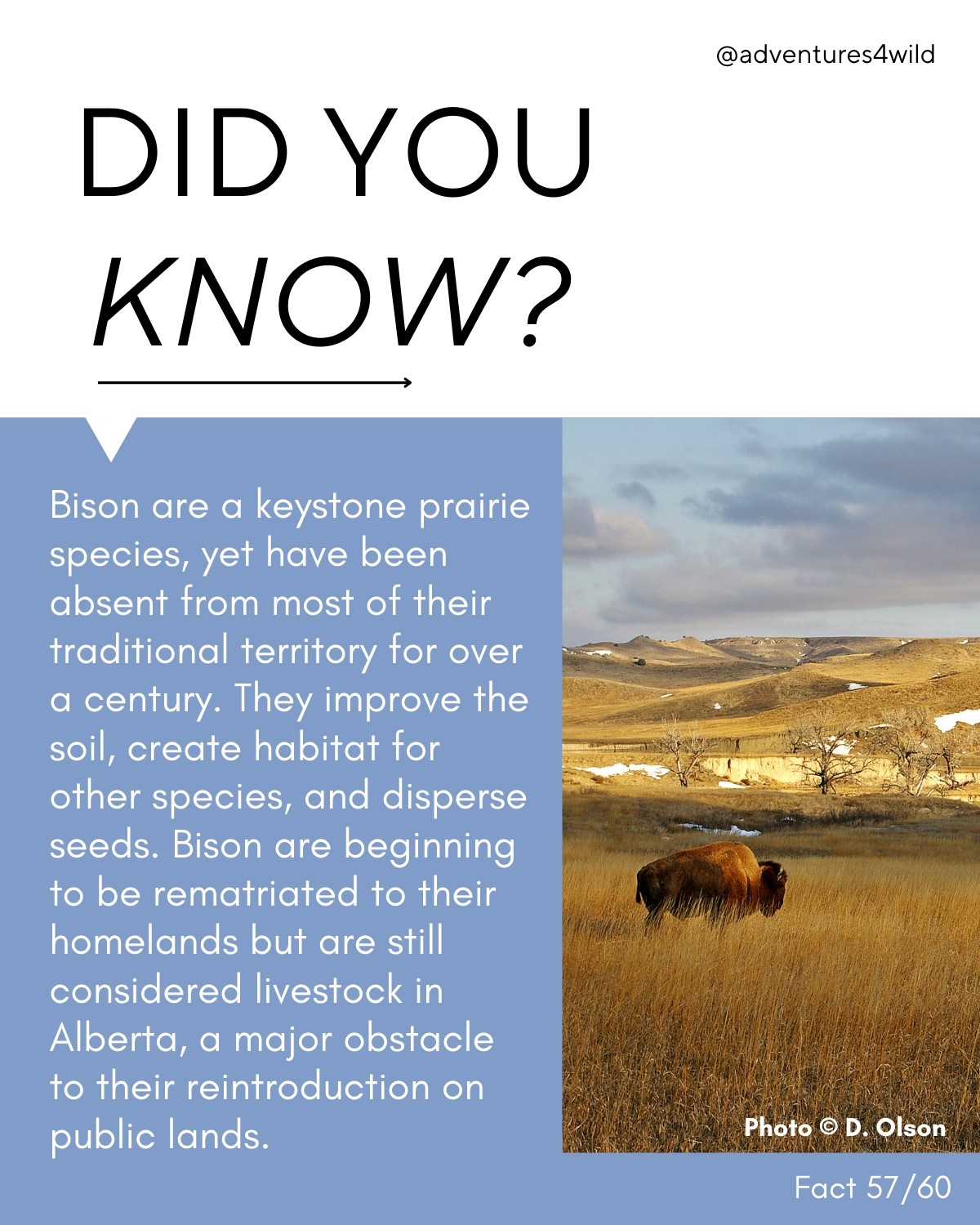 @adventures4wild

DID YOU
KNOW?

Bison are a keystone prairie species, yet have been absent from most of their traditional territory for over a century. They improve the soil, create habitat for other species, and disperse seeds. Bison are beginning to be rematriated to their homelands but are still considered livestock in Alberta, a major obstacle to their reintroduction on public lands.

Photo © D. Olson

Fact 57/60